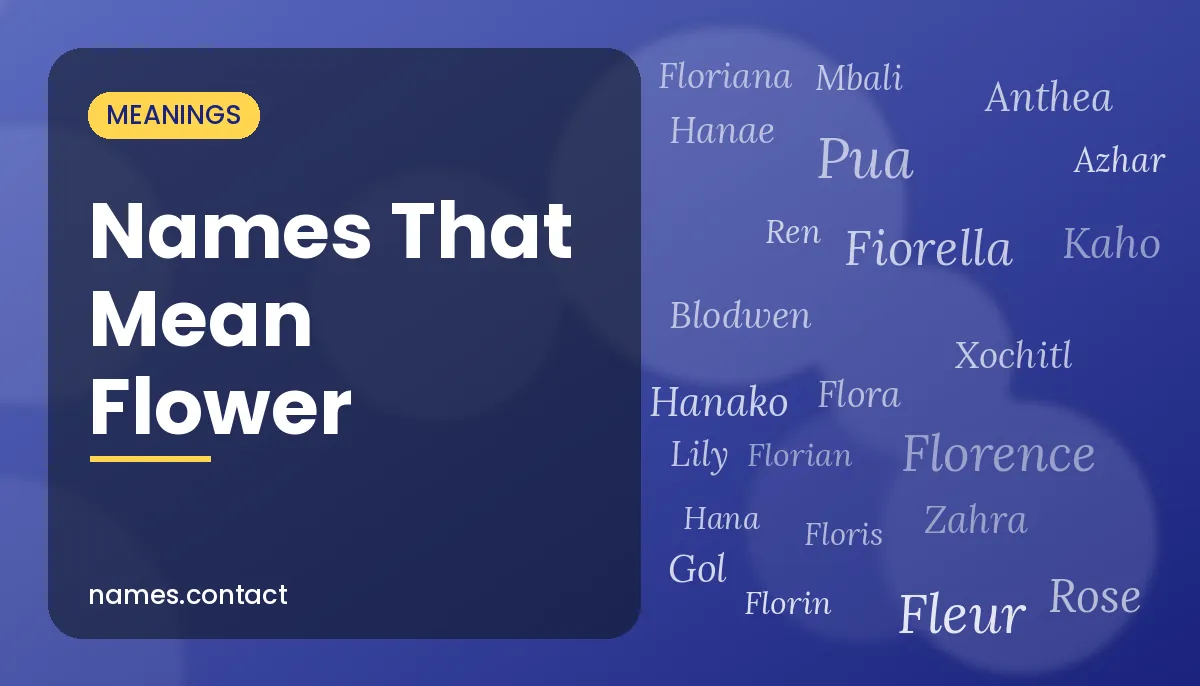 MEANINGS

Names That Mean Flower

names.contact

Floriana Mbali Anthea
Hanae
Pua
Azhar
Ren Fiorella Kaho
Blodwen
Xochitl
Hanako Flora
Lily Florian Florence
Hana Floris Zahra
Gol
Florin Fleur Rose